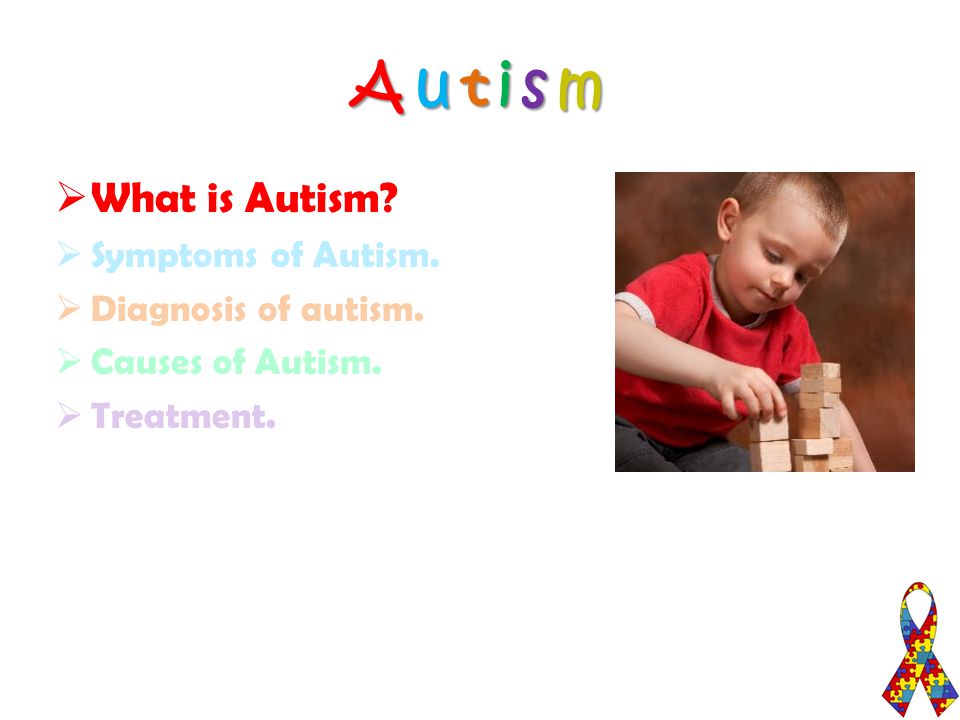 Autism

➢ What is Autism?
➢ Symptoms of Autism.
➢ Diagnosis of autism.
➢ Causes of Autism.
➢ Treatment.